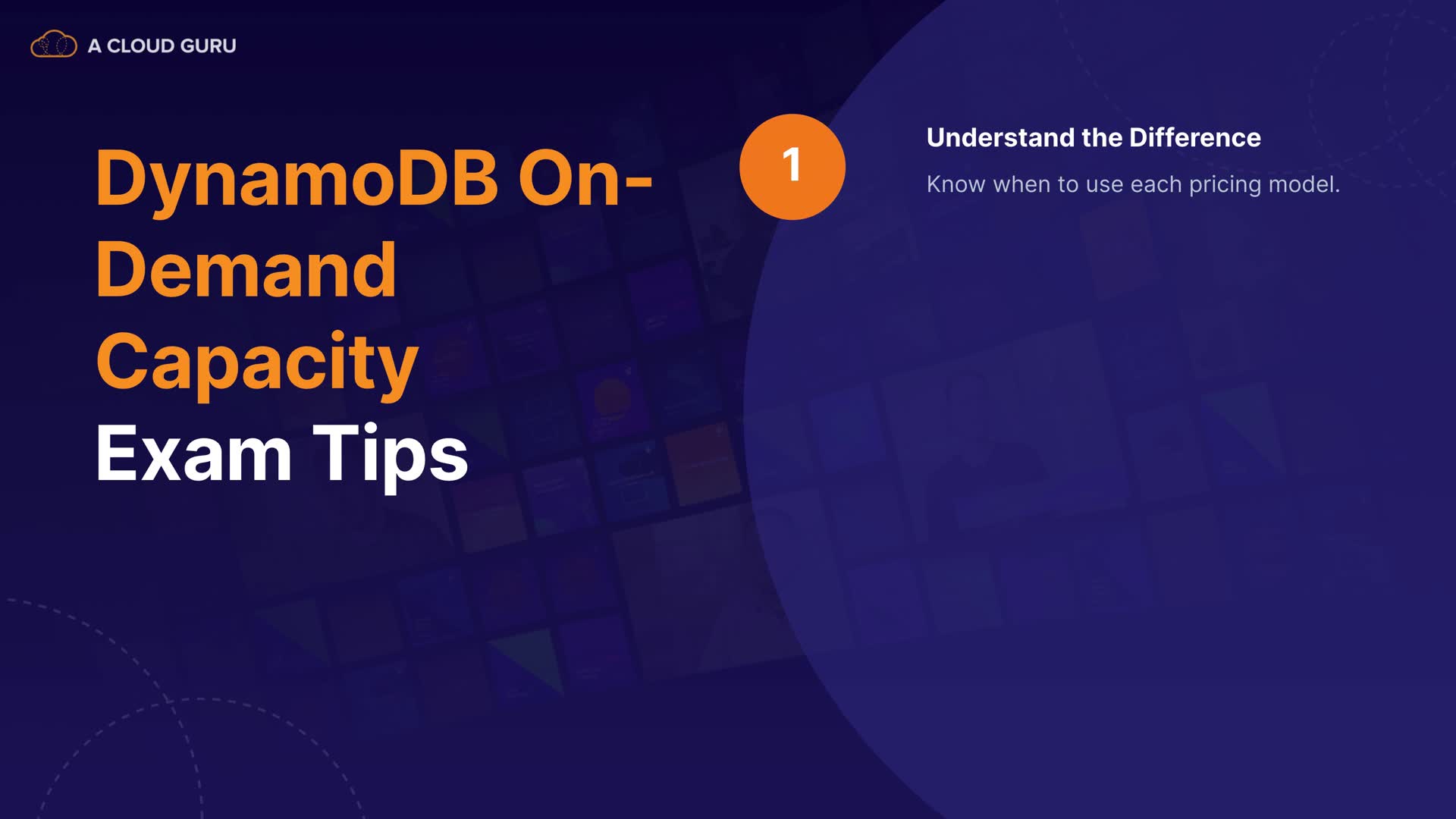 A CLOUD GURU

DynamoDB On-Demand Capacity Exam Tips

1

Understand the Difference

Know when to use each pricing model.